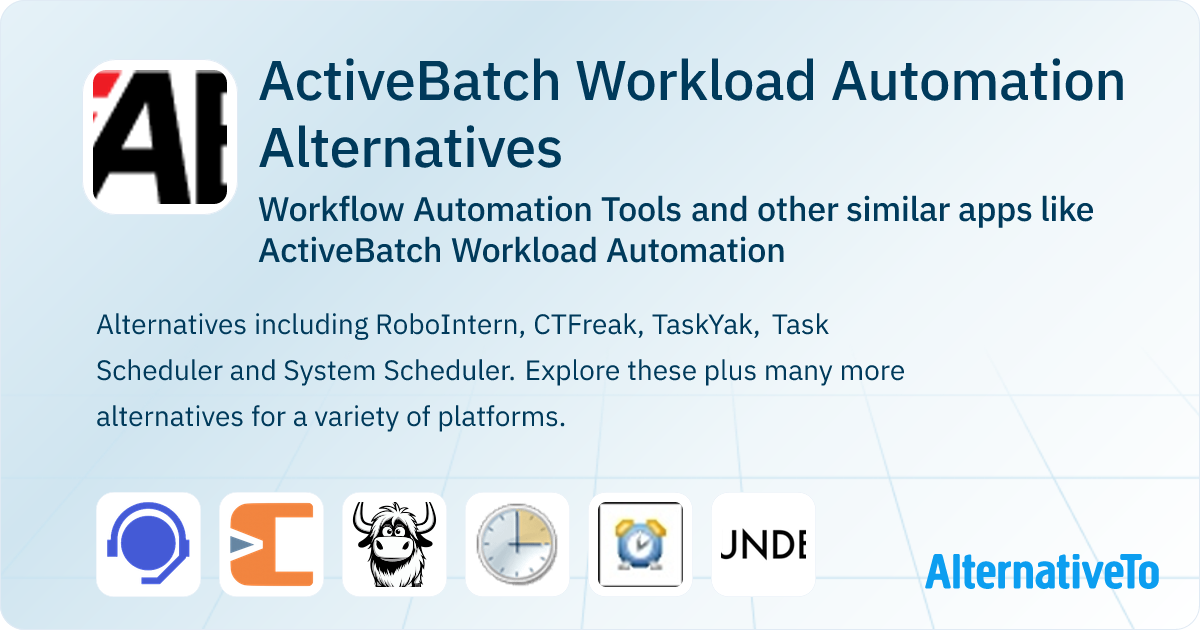 AB

ActiveBatch Workload Automation Alternatives

Workflow Automation Tools and other similar apps like ActiveBatch Workload Automation

Alternatives including RoboIntern, CTFreak, TaskYak, Task Scheduler and System Scheduler. Explore these plus many more alternatives for a variety of platforms.

JNDE

AlternativeTo